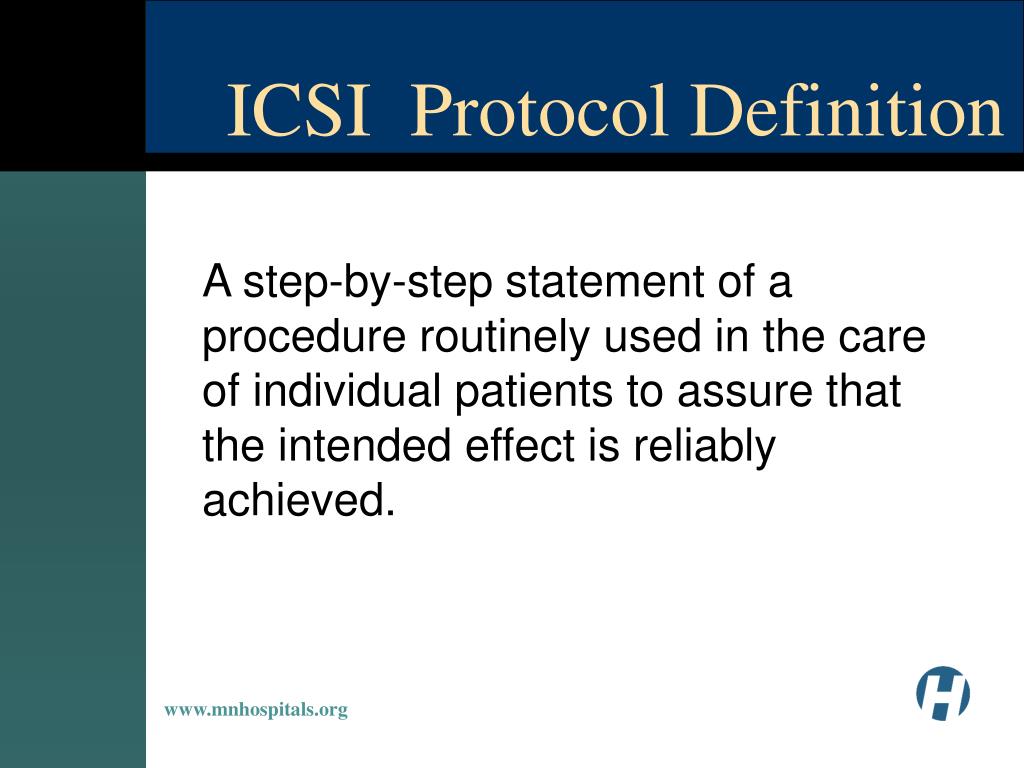 ICSI Protocol Definition

A step-by-step statement of a procedure routinely used in the care of individual patients to assure that the intended effect is reliably achieved.

www.mnhospitals.org

H